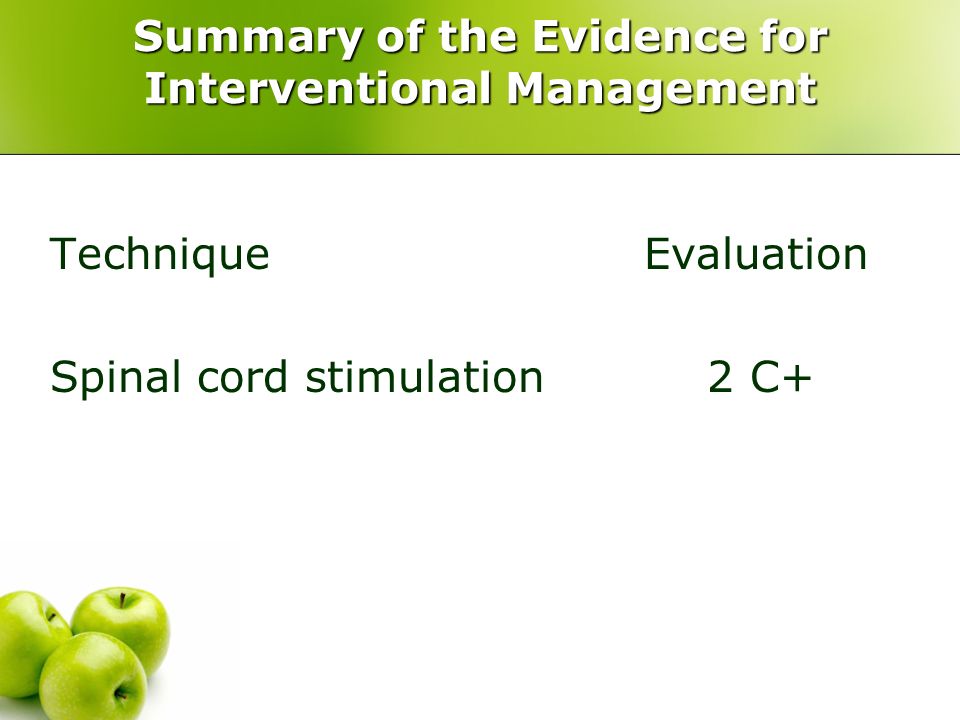 Summary of the Evidence for Interventional Management

| Technique | Evaluation |
|---|---|
| Spinal cord stimulation | 2 C+ |